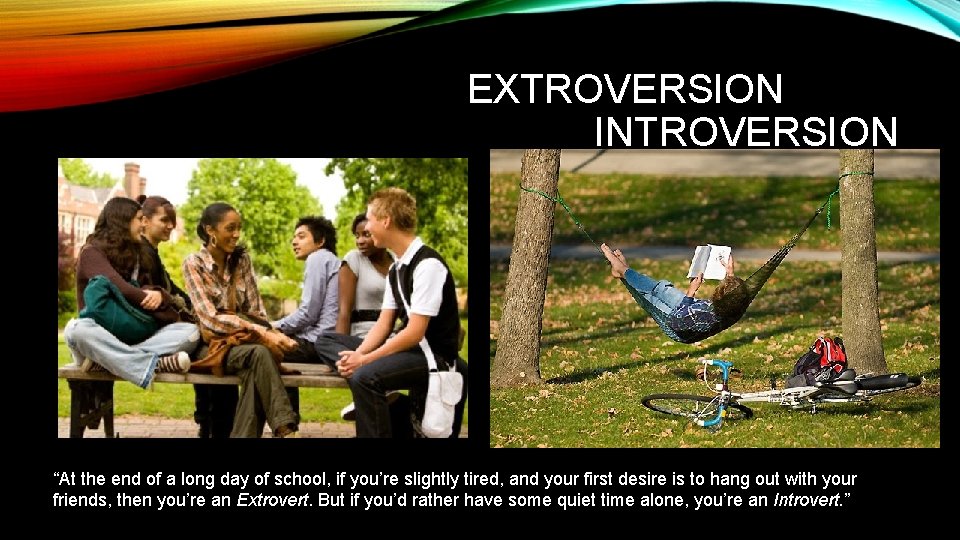 EXTROVERSION
INTROVERSION

“At the end of a long day of school, if you’re slightly tired, and your first desire is to hang out with your friends, then you’re an Extrovert. But if you’d rather have some quiet time alone, you’re an Introvert.”